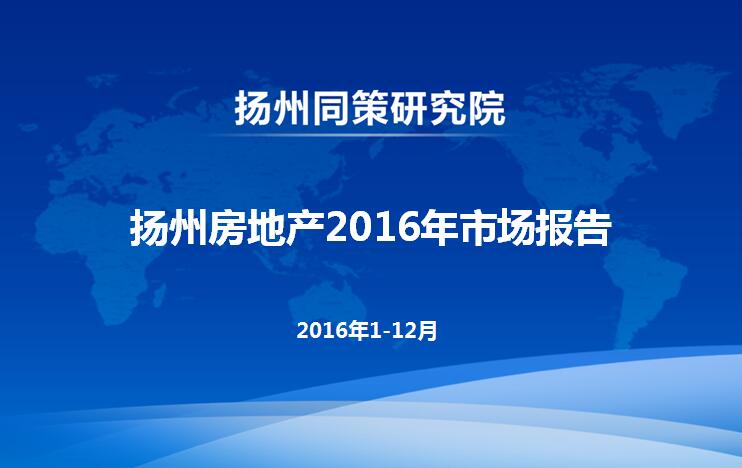 扬州同策研究院

扬州房地产2016年市场报告

2016年1-12月